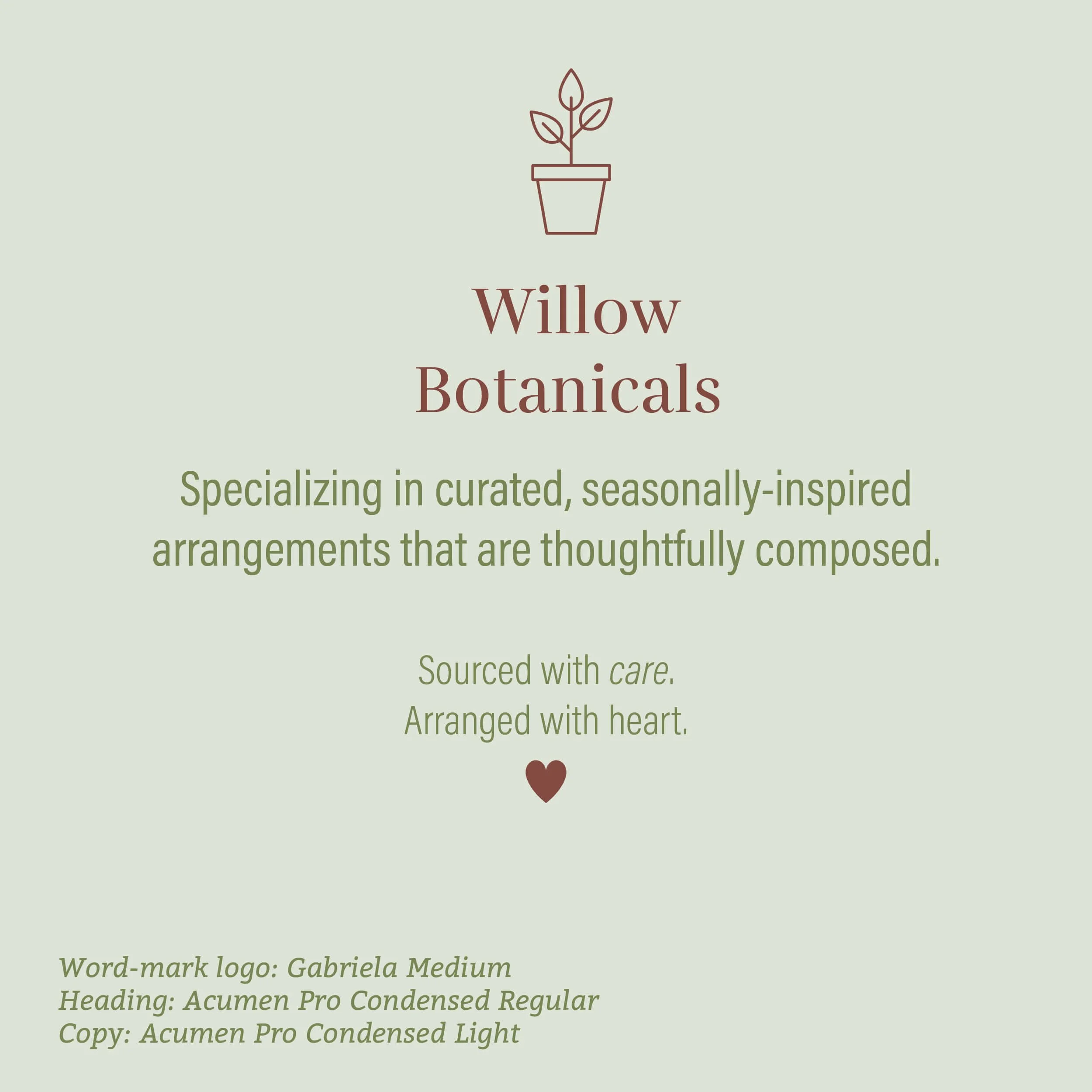 Willow
Botanicals

Specializing in curated, seasonally-inspired arrangements that are thoughtfully composed.

Sourced with care.
Arranged with heart.

Word-mark logo: Gabriela Medium
Heading: Acumen Pro Condensed Regular
Copy: Acumen Pro Condensed Light